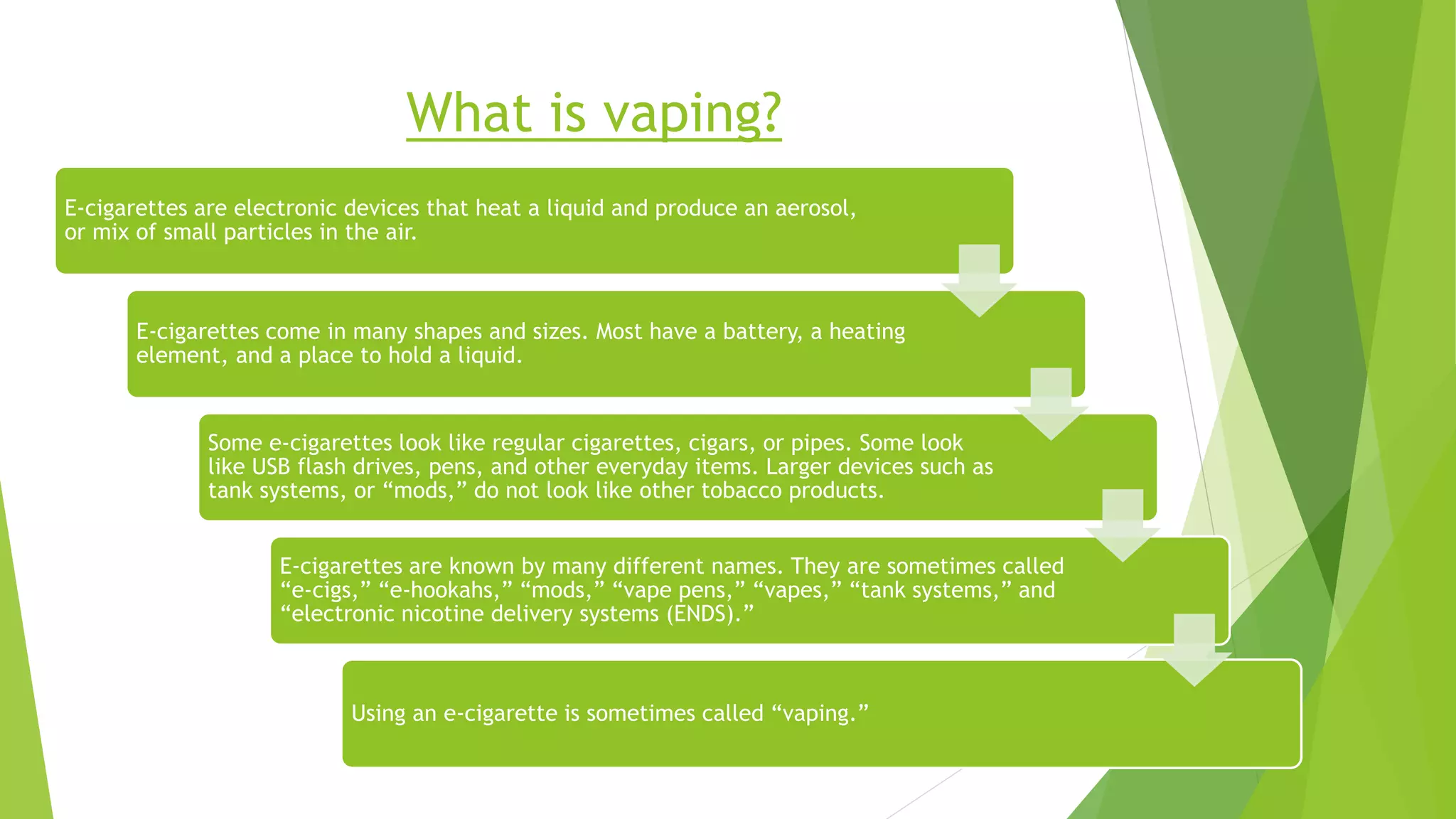 What is vaping?

E-cigarettes are electronic devices that heat a liquid and produce an aerosol, or mix of small particles in the air.

E-cigarettes come in many shapes and sizes. Most have a battery, a heating element, and a place to hold a liquid.

Some e-cigarettes look like regular cigarettes, cigars, or pipes. Some look like USB flash drives, pens, and other everyday items. Larger devices such as tank systems, or “mods,” do not look like other tobacco products.

E-cigarettes are known by many different names. They are sometimes called “e-cigs,” “e-hookahs,” “mods,” “vape pens,” “vapes,” “tank systems,” and “electronic nicotine delivery systems (ENDS).”

Using an e-cigarette is sometimes called “vaping.”